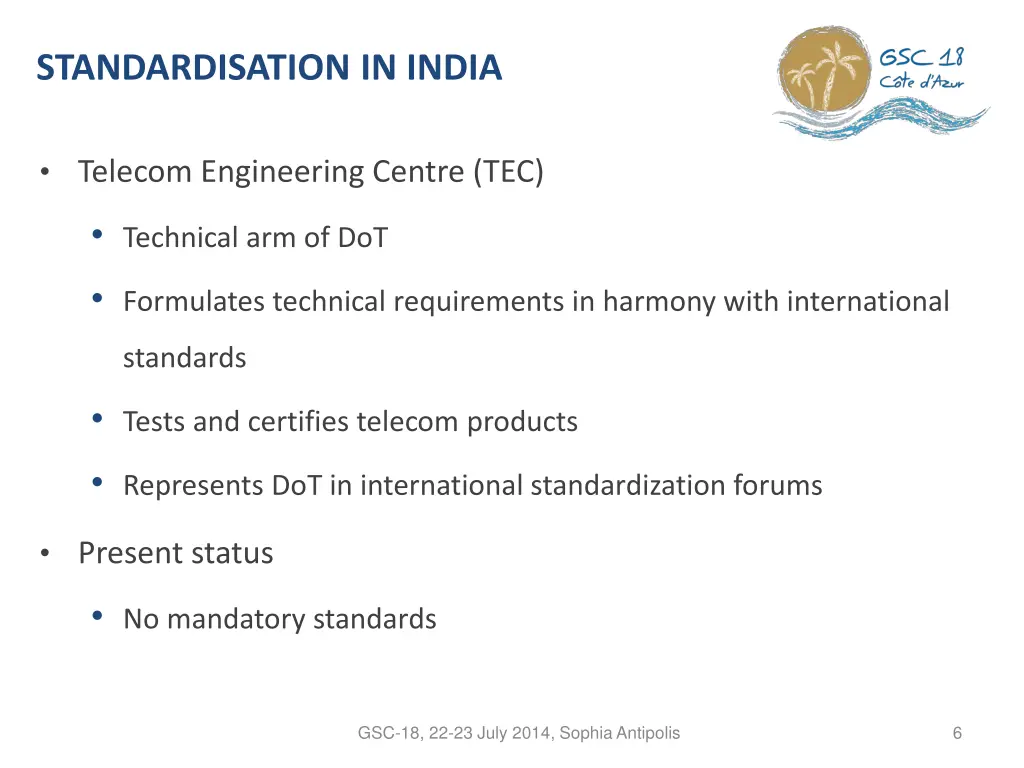 STANDARDISATION IN INDIA

GSC 18
Côte d'Azur

• Telecom Engineering Centre (TEC)

• Technical arm of DoT

• Formulates technical requirements in harmony with international standards

• Tests and certifies telecom products

• Represents DoT in international standardization forums

• Present status

• No mandatory standards

GSC-18, 22-23 July 2014, Sophia Antipolis

6